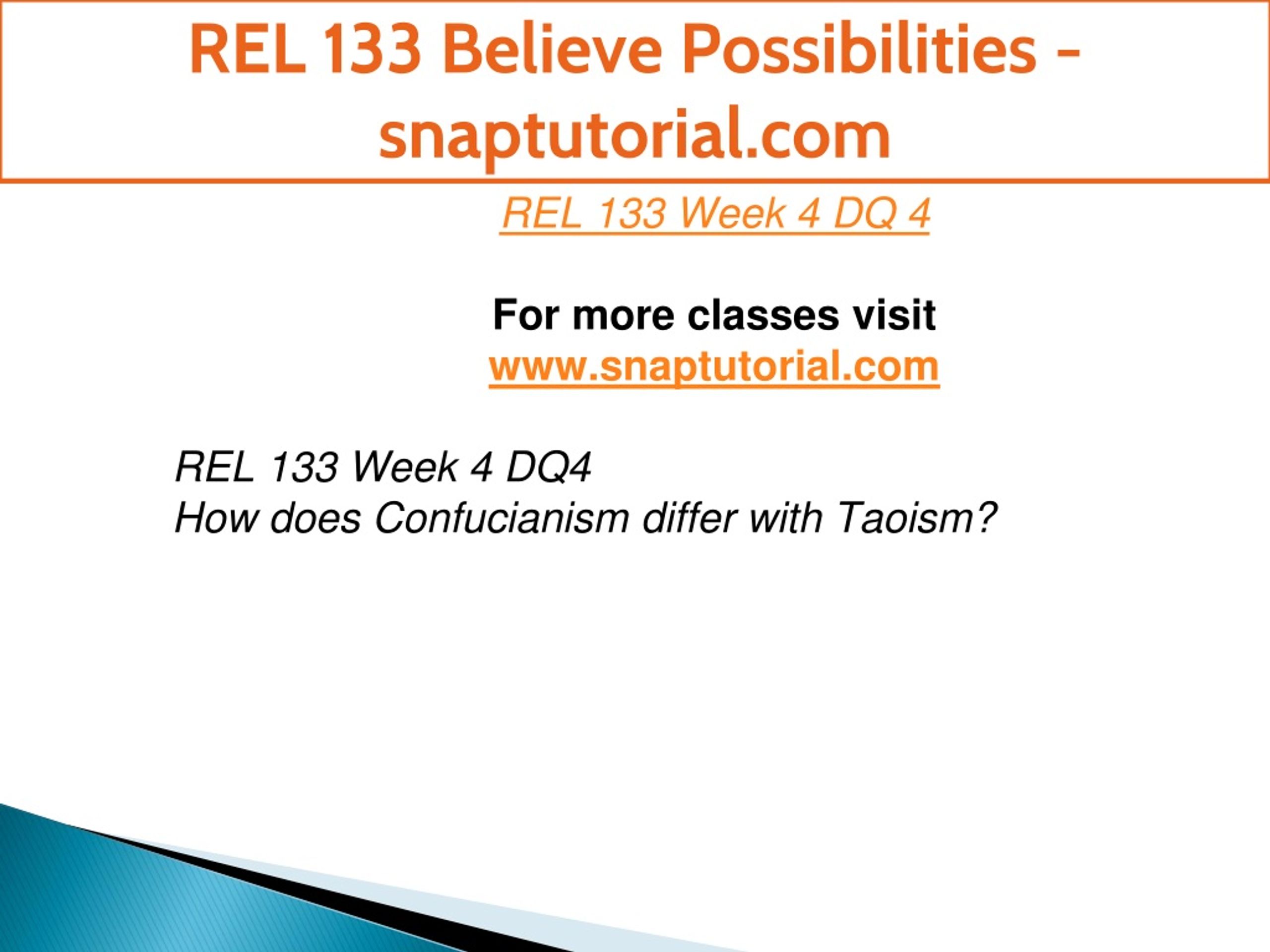 REL 133 Believe Possibilities - snaptutorial.com

REL 133 Week 4 DQ 4

For more classes visit
www.snaptutorial.com

REL 133 Week 4 DQ4
How does Confucianism differ with Taoism?